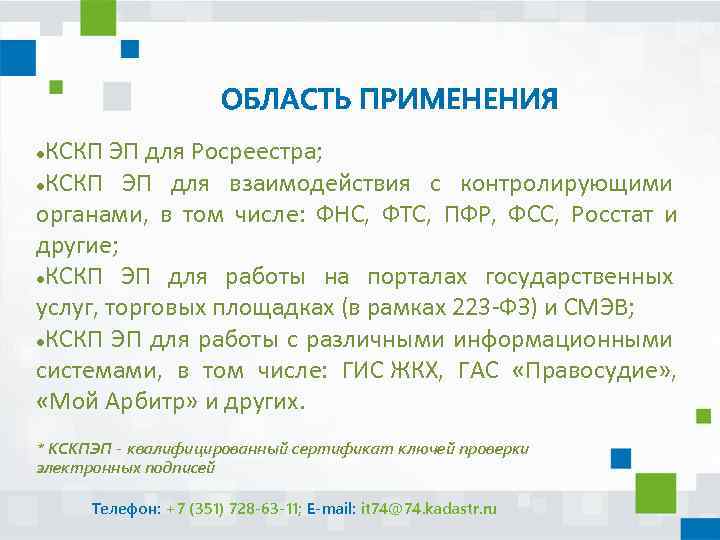 ОБЛАСТЬ ПРИМЕНЕНИЯ

•КСКП ЭП для Росреестра;

•КСКП ЭП для взаимодействия с контролирующими органами, в том числе: ФНС, ФТС, ПФР, ФСС, Росстат и другие;

•КСКП ЭП для работы на порталах государственных услуг, торговых площадках (в рамках 223-ФЗ) и СМЭВ;

•КСКП ЭП для работы с различными информационными системами, в том числе: ГИС ЖКХ, ГАС «Правосудие», «Мой Арбитр» и других.

* КСКПЭП - квалифицированный сертификат ключей проверки электронных подписей

Телефон: +7 (351) 728-63-11; E-mail: it74@74.kadastr.ru